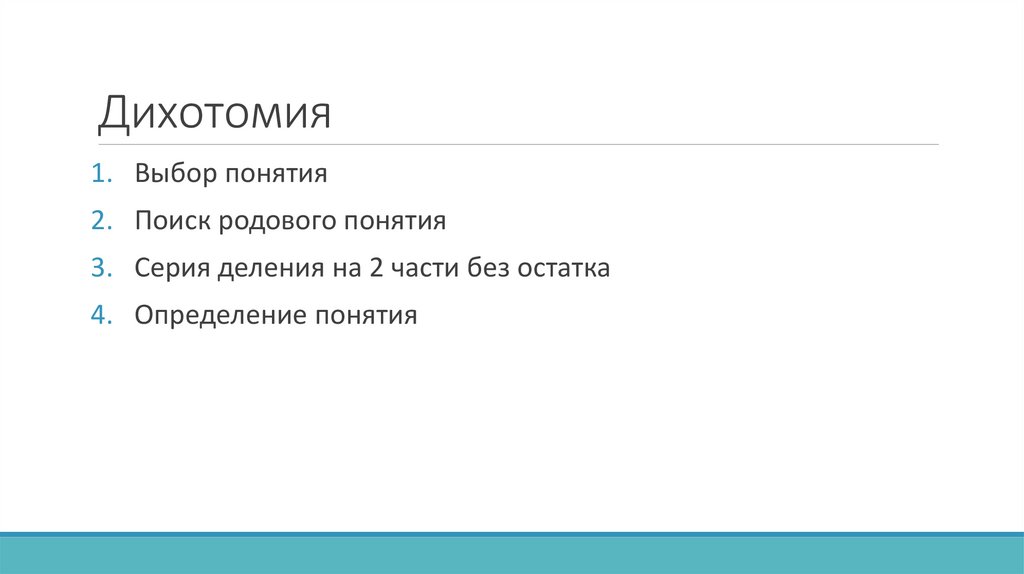 Дихотомия

1. Выбор понятия
2. Поиск родового понятия
3. Серия деления на 2 части без остатка
4. Определение понятия